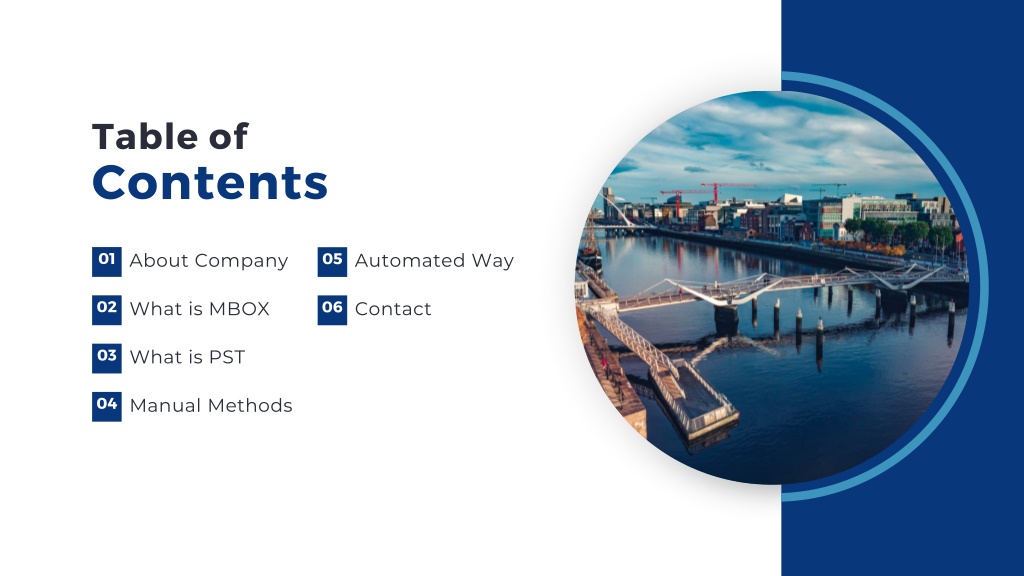 Table of
Contents

01 About Company

02 What is MBOX

03 What is PST

04 Manual Methods

05 Automated Way

06 Contact